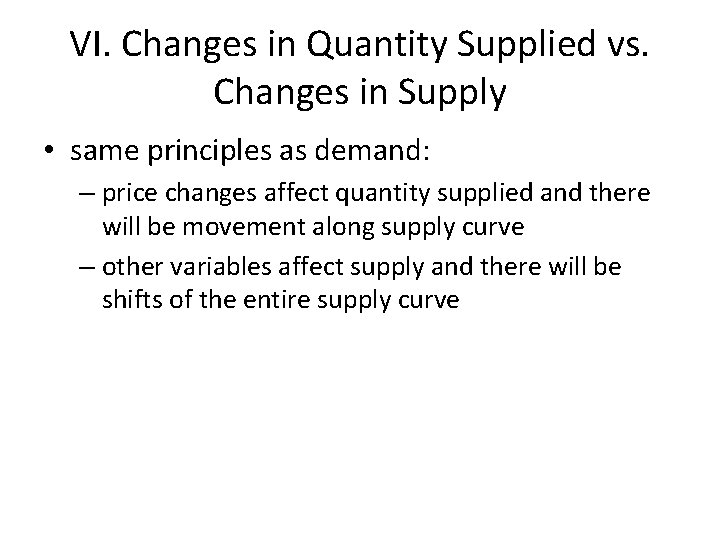 VI. Changes in Quantity Supplied vs. Changes in Supply

• same principles as demand:

– price changes affect quantity supplied and there will be movement along supply curve

– other variables affect supply and there will be shifts of the entire supply curve